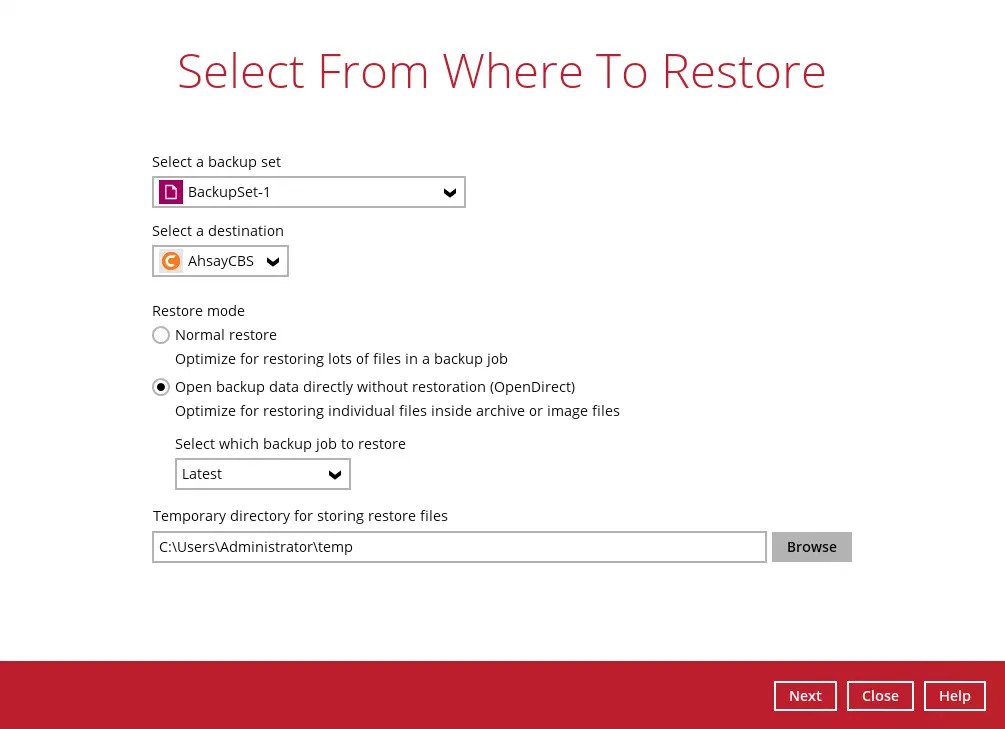 Select From Where To Restore

Select a backup set

BackupSet-1

Select a destination

AhsayCBS

Restore mode

Normal restore

Optimize for restoring lots of files in a backup job

Open backup data directly without restoration (OpenDirect)

Optimize for restoring individual files inside archive or image files

Select which backup job to restore

Latest

Temporary directory for storing restore files

C:\Users\Administrator\temp

Browse

Next Close Help